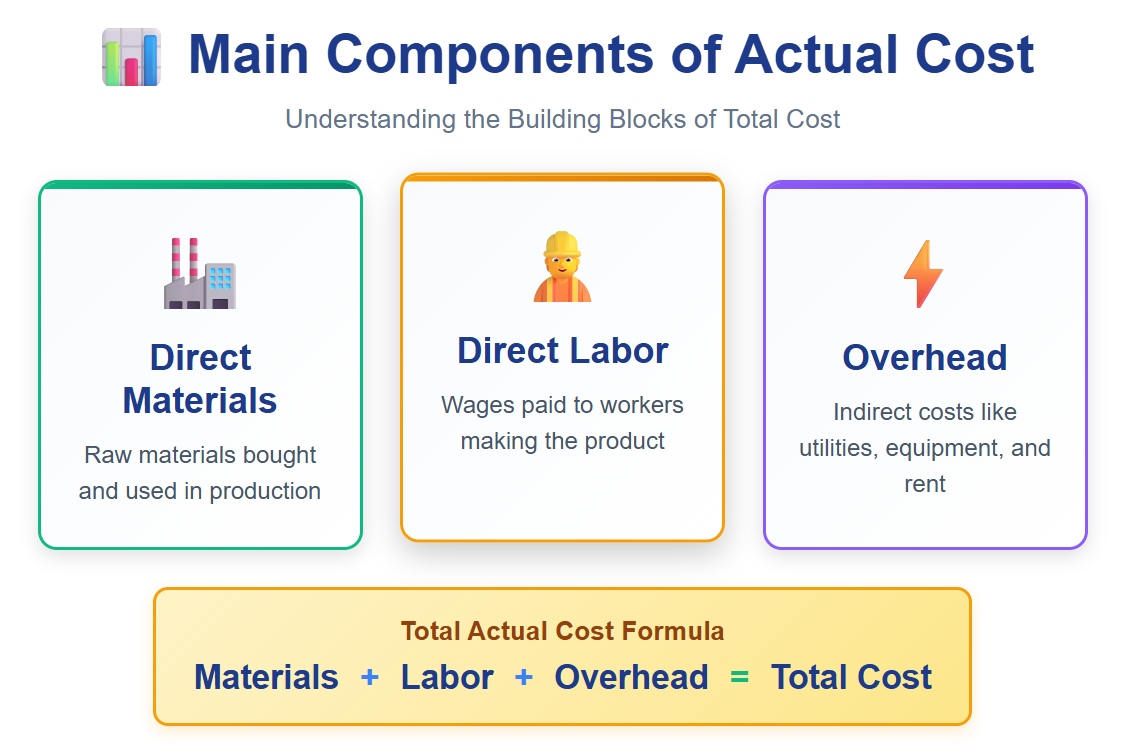 Main Components of Actual Cost

Understanding the Building Blocks of Total Cost

Direct Materials

Raw materials bought and used in production

Direct Labor

Wages paid to workers making the product

Overhead

Indirect costs like utilities, equipment, and rent

Total Actual Cost Formula

Materials + Labor + Overhead = Total Cost